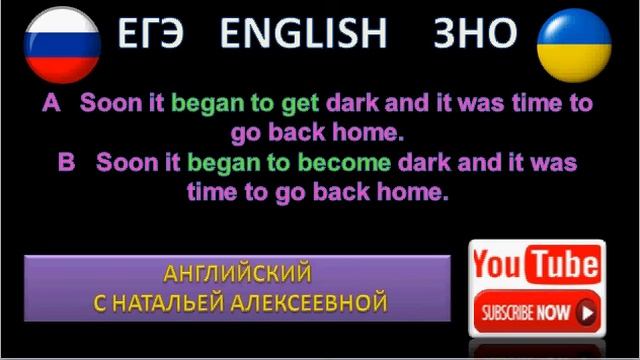 ЕГЭ ENGLISH ЗНО

A Soon it began to get dark and it was time to go back home.
B Soon it began to become dark and it was time to go back home.

АНГЛИЙСКИЙ
С НАТАЛЬЕЙ АЛЕКСЕЕВНОЙ

YouTube
SUBSCRIBE NOW